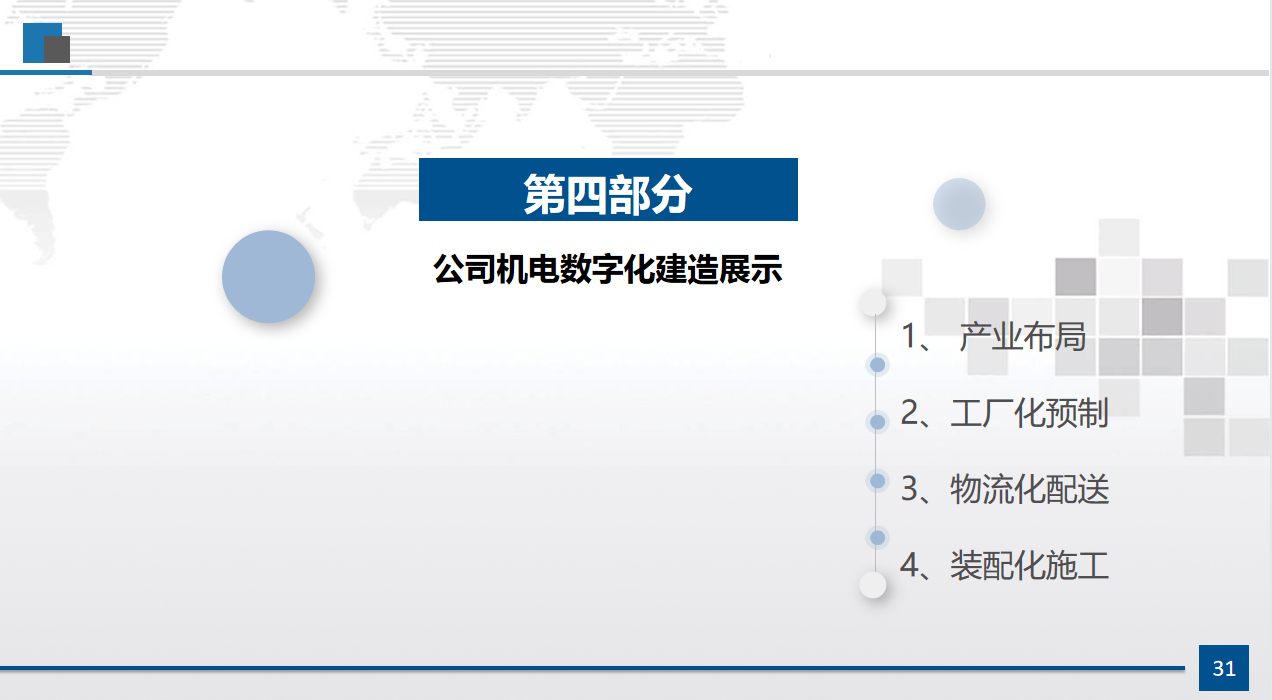 第四部分

公司机电数字化建造展示

1、 产业布局

2、工厂化预制

3、物流化配送

4、装配化施工

31